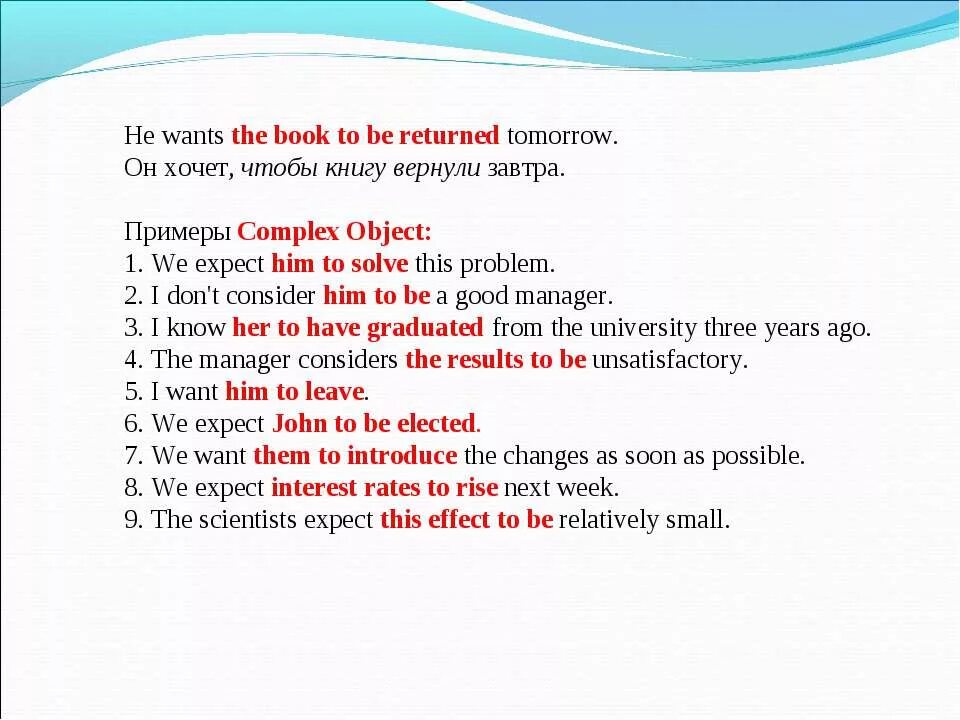 He wants the book to be returned tomorrow.
Он хочет, чтобы книгу вернули завтра.

Примеры Complex Object:
1. We expect him to solve this problem.
2. I don't consider him to be a good manager.
3. I know her to have graduated from the university three years ago.
4. The manager considers the results to be unsatisfactory.
5. I want him to leave.
6. We expect John to be elected.
7. We want them to introduce the changes as soon as possible.
8. We expect interest rates to rise next week.
9. The scientists expect this effect to be relatively small.